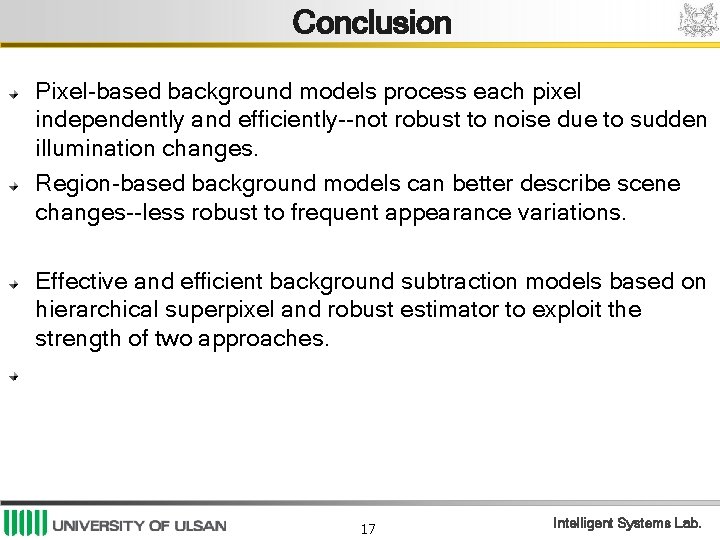 Conclusion

Pixel-based background models process each pixel independently and efficiently--not robust to noise due to sudden illumination changes.

Region-based background models can better describe scene changes--less robust to frequent appearance variations.

Effective and efficient background subtraction models based on hierarchical superpixel and robust estimator to exploit the strength of two approaches.

UNIVERSITY OF ULSAN

17

Intelligent Systems Lab.